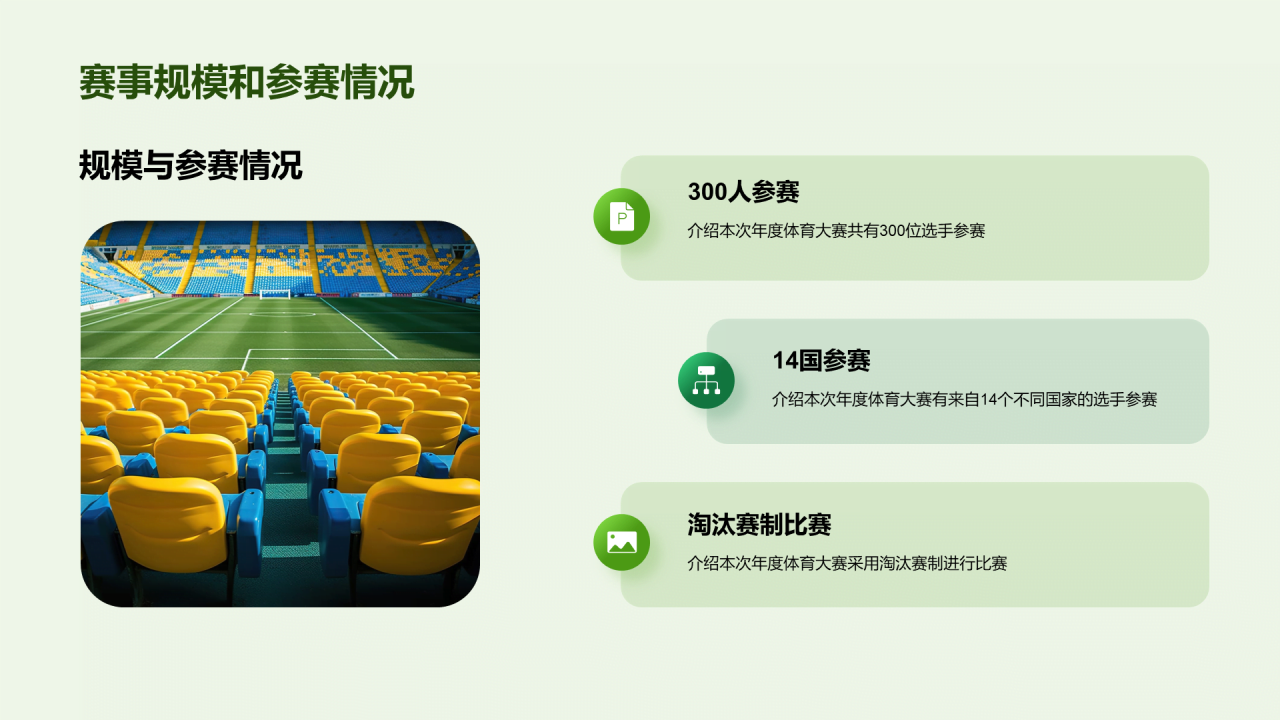 赛事规模和参赛情况

规模与参赛情况

300人参赛

介绍本次年度体育大赛共有300位选手参赛

14国参赛

介绍本次年度体育大赛有来自14个不同国家的选手参赛

淘汰赛制比赛

介绍本次年度体育大赛采用淘汰赛制进行比赛